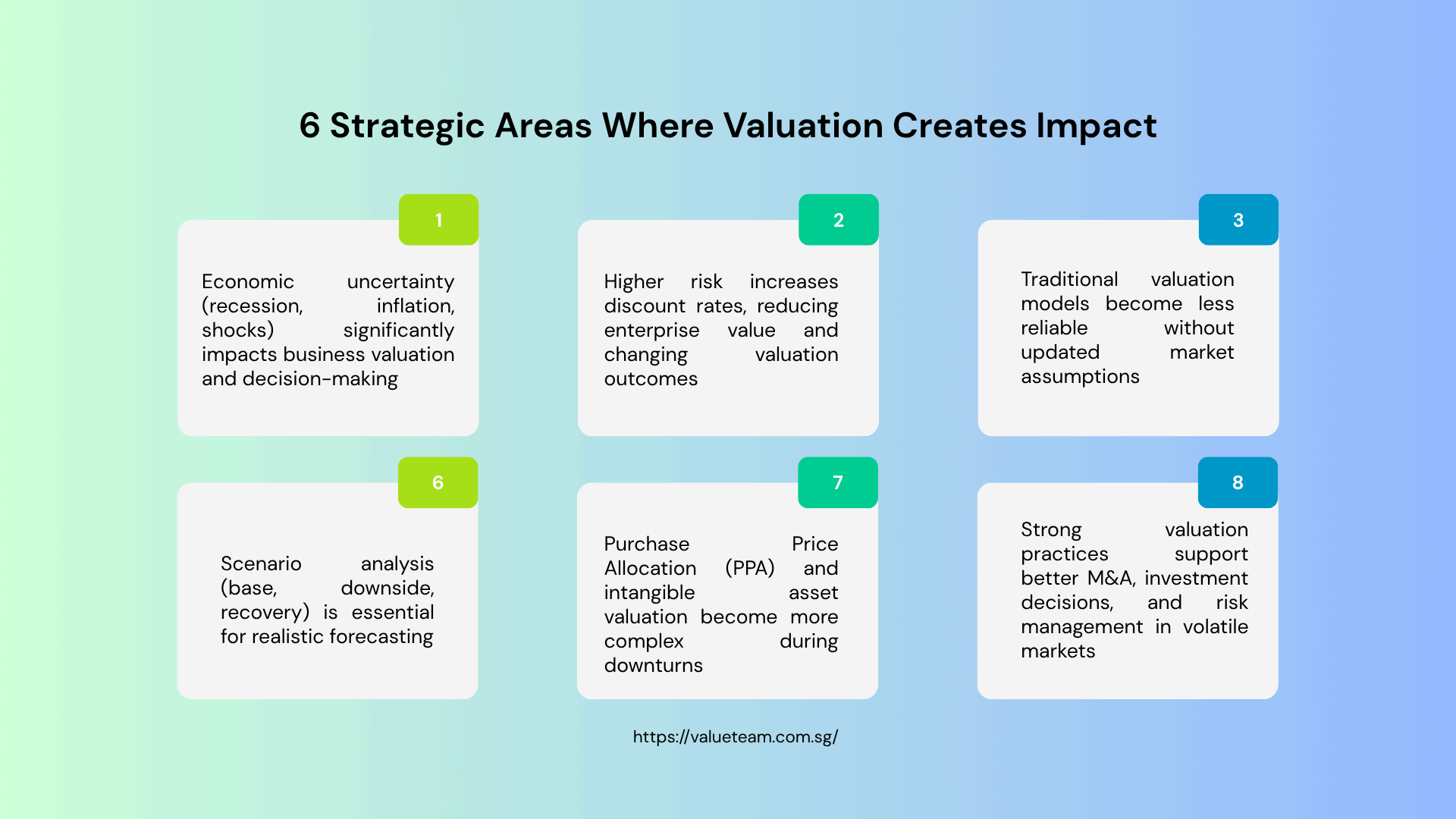 6 Strategic Areas Where Valuation Creates Impact

1

Economic uncertainty (recession, inflation, shocks) significantly impacts business valuation and decision-making

2

Higher risk increases discount rates, reducing enterprise value and changing valuation outcomes

3

Traditional valuation models become less reliable without updated market assumptions

6

Scenario analysis (base, downside, recovery) is essential for realistic forecasting

7

Purchase Price Allocation (PPA) and intangible asset valuation become more complex during downturns

8

Strong valuation practices support better M&A, investment decisions, and risk management in volatile markets

https://valueteam.com.sg/